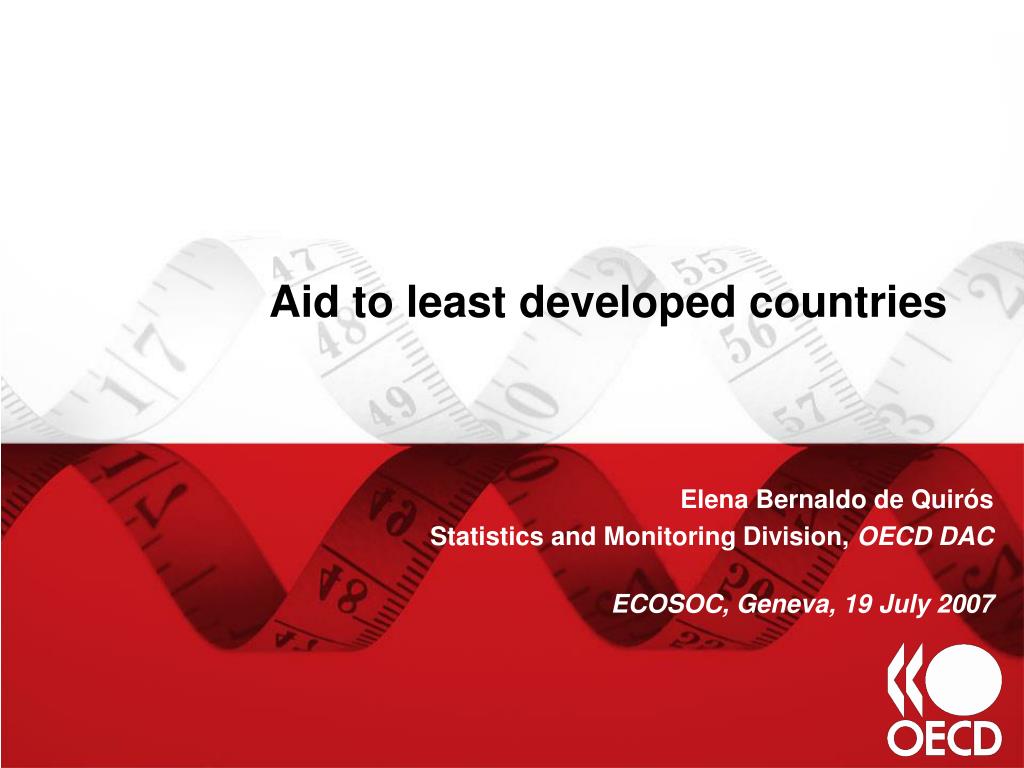 Aid to least developed countries

Elena Bernaldo de Quirós
Statistics and Monitoring Division, OECD DAC

ECOSOC, Geneva, 19 July 2007

OECD